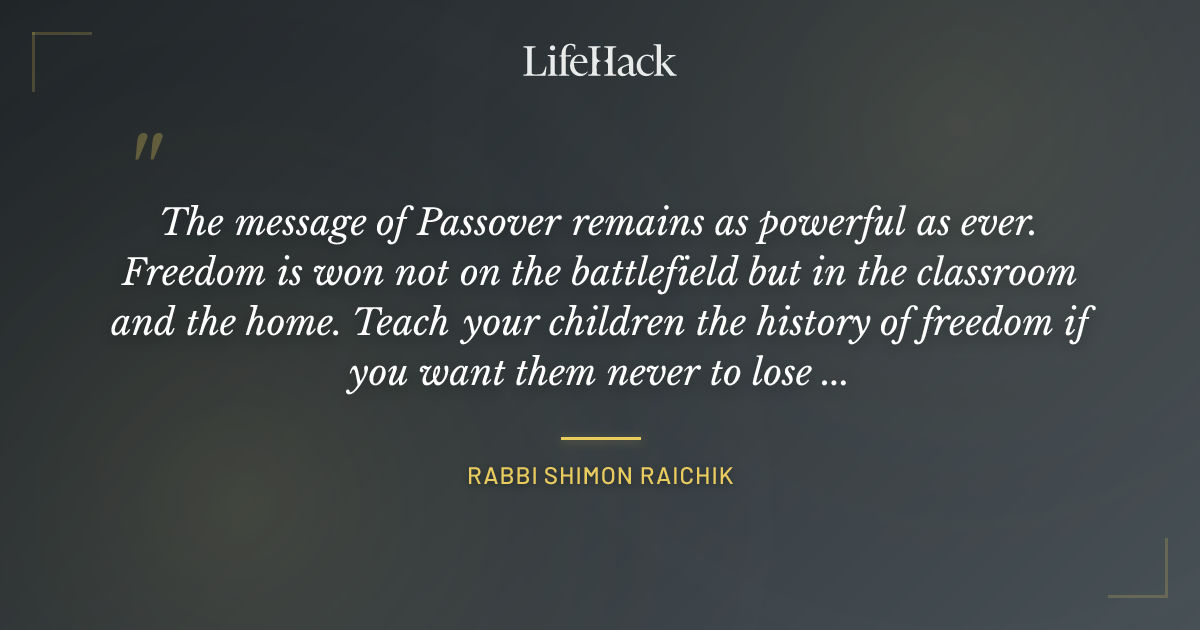 LifeHack

"

The message of Passover remains as powerful as ever. Freedom is won not on the battlefield but in the classroom and the home. Teach your children the history of freedom if you want them never to lose ...

RABBI SHIMON RAICHIK